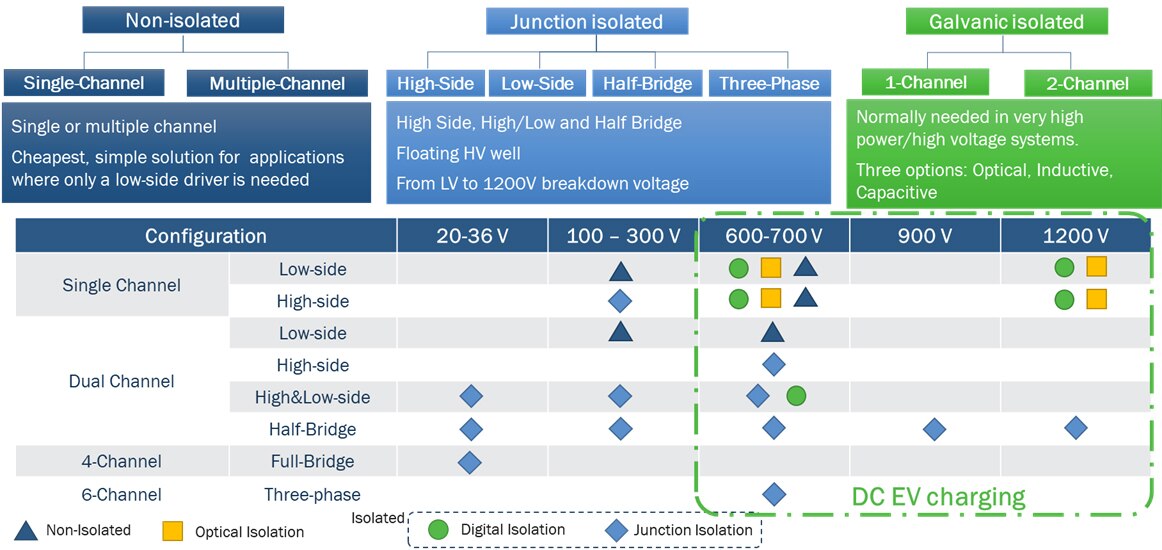 Non-isolated

Single-Channel

Multiple-Channel

Single or multiple channel

Cheapest, simple solution for applications where only a low-side driver is needed

Junction isolated

High-Side

Low-Side

Half-Bridge

Three-Phase

High Side, High/Low and Half Bridge

Floating HV well

From LV to 1200V breakdown voltage

Galvanic isolated

1-Channel

2-Channel

Normally needed in very high power/high voltage systems.

Three options: Optical, Inductive, Capacitive

| Configuration | | 20-36 V | 100 – 300 V | 600-700 V | 900 V | 1200 V |
|---|---|---|---|---|---|---|
| Single Channel | Low-side | | | | | |
| | High-side | | | | | |
| Dual Channel | Low-side | | | | | |
| | High-side | | | | | |
| | High&Low-side | | | | | |
| | Half-Bridge | | | | | |
| 4-Channel | Full-Bridge | | | | | |
| 6-Channel | Three-phase | | | | | |

DC EV charging

Non-Isolated

Optical Isolation

Isolated

Digital Isolation

Junction Isolation